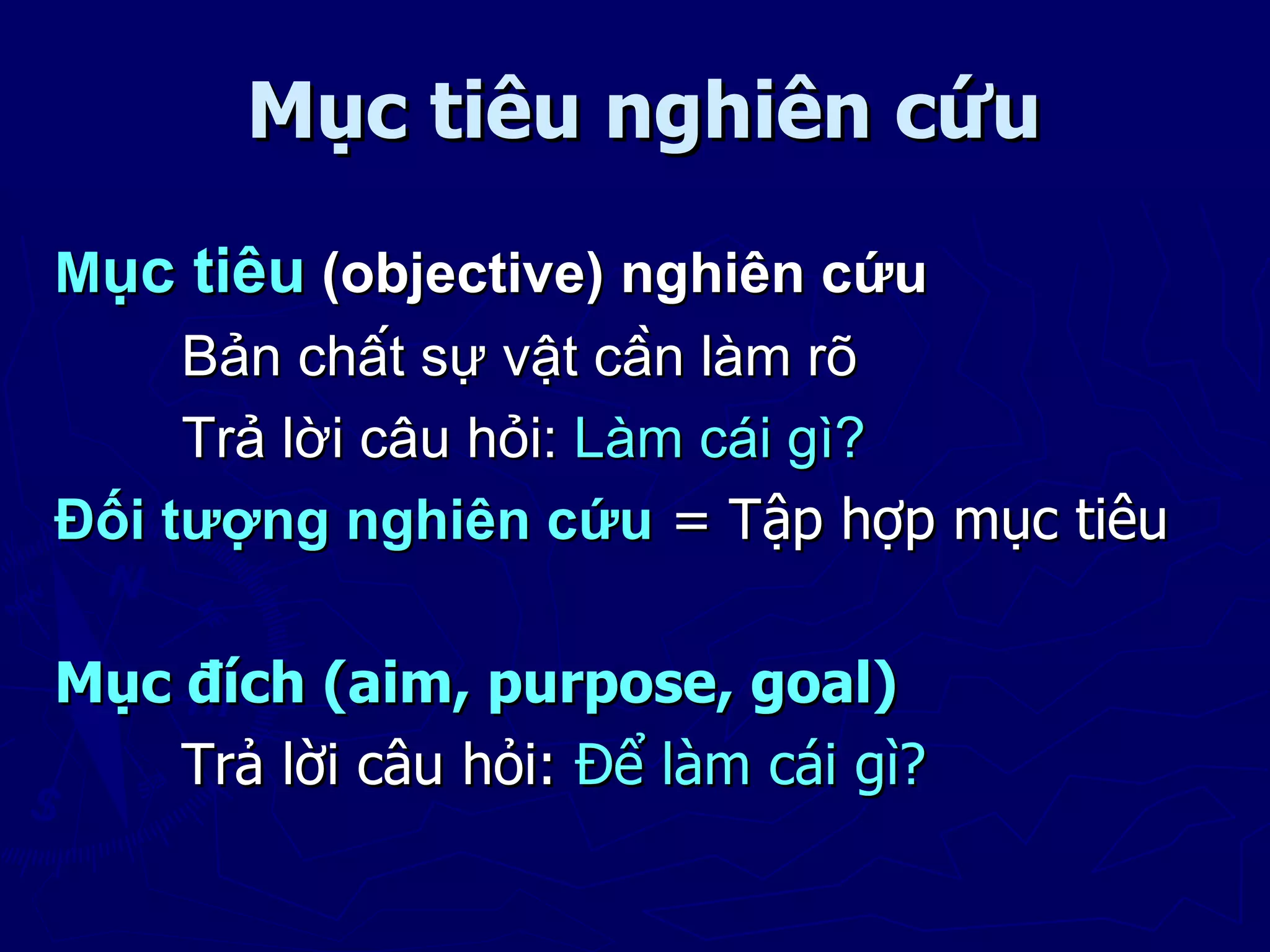 Mục tiêu nghiên cứu

Mục tiêu (objective) nghiên cứu

Bản chất sự vật cần làm rõ

Trả lời câu hỏi: Làm cái gì?

Đối tượng nghiên cứu = Tập hợp mục tiêu

Mục đích (aim, purpose, goal)

Trả lời câu hỏi: Để làm cái gì?